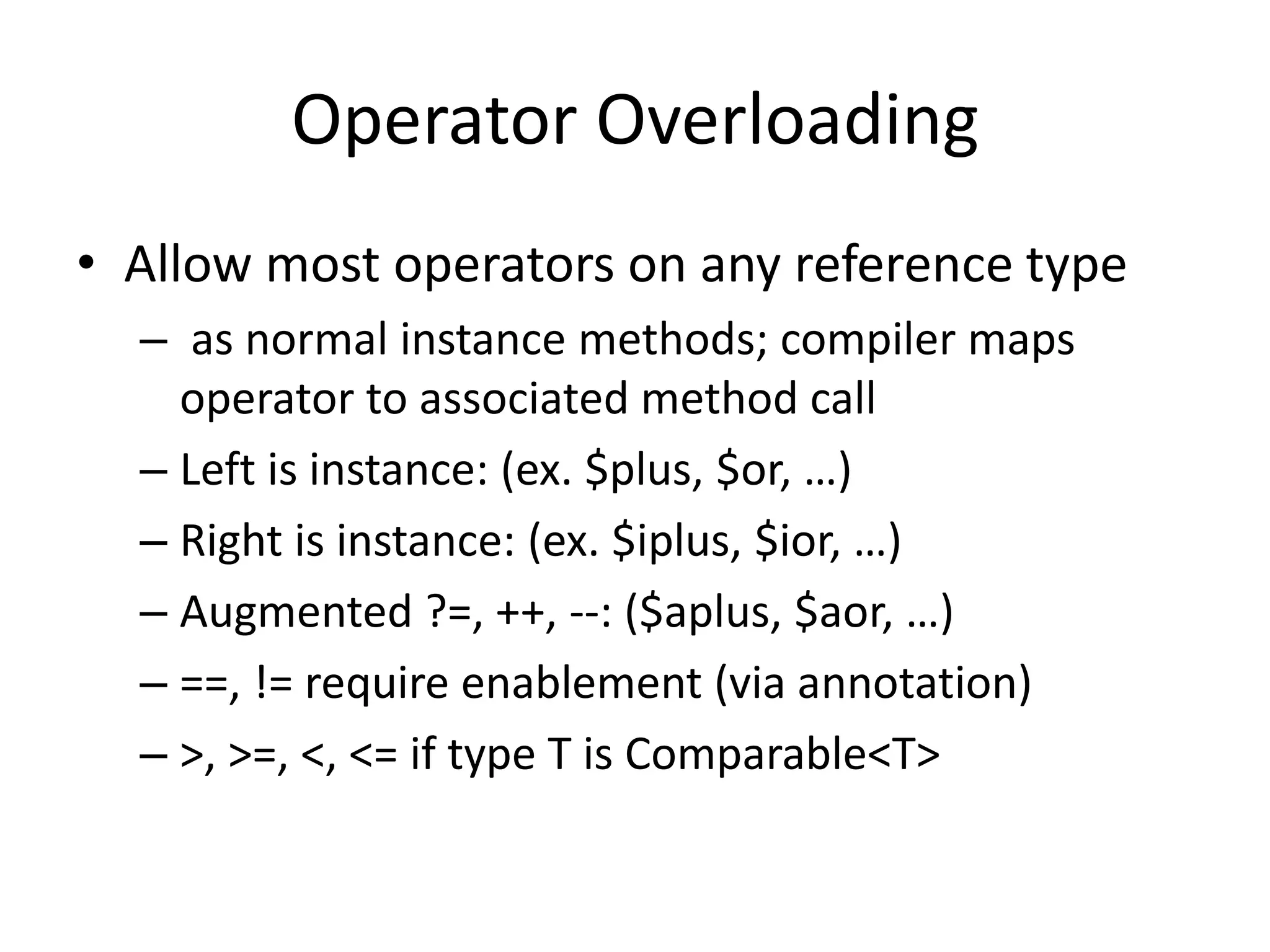 Operator Overloading

• Allow most operators on any reference type

– as normal instance methods; compiler maps operator to associated method call

– Left is instance: (ex. \$plus, \$or, …)

– Right is instance: (ex. \$iplus, \$ior, …)

– Augmented ?=, ++, --: (\$aplus, \$aor, …)

– ==, != require enablement (via annotation)

– >, >=, <, <= if type T is Comparable<T>